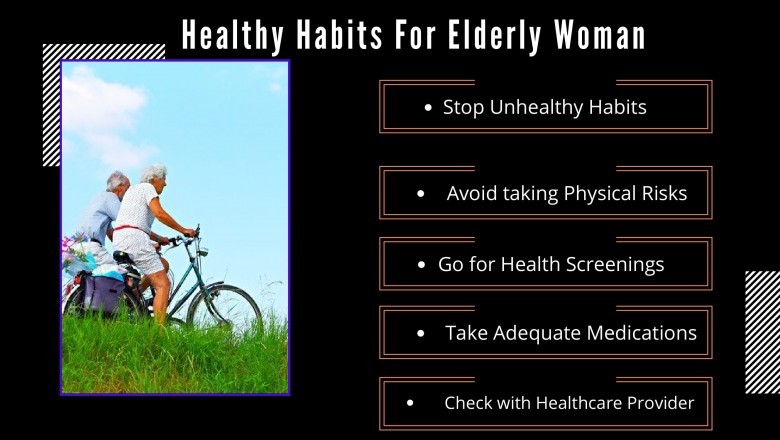 Healthy Habits For Elderly Woman

• Stop Unhealthy Habits

• Avoid taking Physical Risks

• Go for Health Screenings

• Take Adequate Medications

• Check with Healthcare Provider